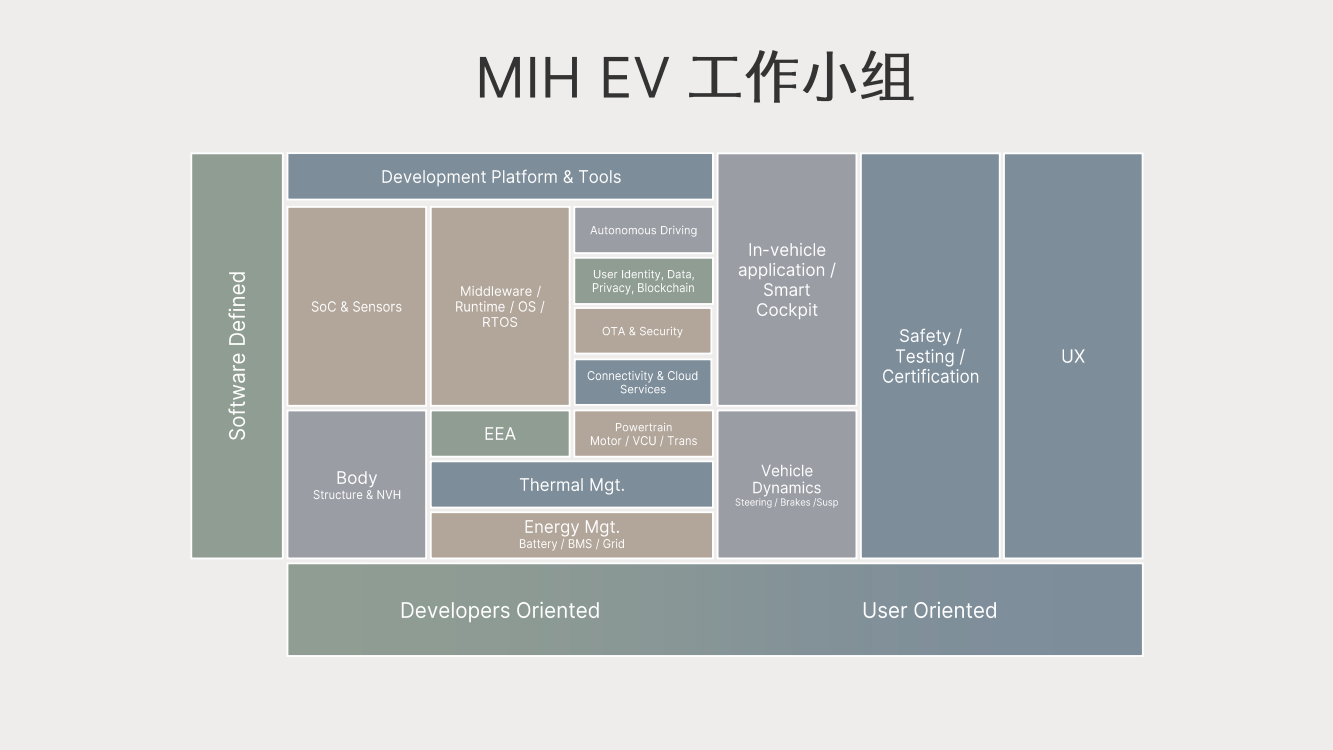 MIH EV 工作小组

Software Defined

Development Platform & Tools

SoC & Sensors

Middleware / Runtime / OS / RTOS

Autonomous Driving

User Identity, Data, Privacy, Blockchain

OTA & Security

Connectivity & Cloud Services

In-vehicle application / Smart Cockpit

Safety / Testing / Certification

UX

Body
Structure & NVH

EEA

Powertrain
Motor / VCU / Trans

Thermal Mgt.

Energy Mgt.
Battery / BMS / Grid

Vehicle Dynamics
Steering / Brakes /Susp

Developers Oriented

User Oriented